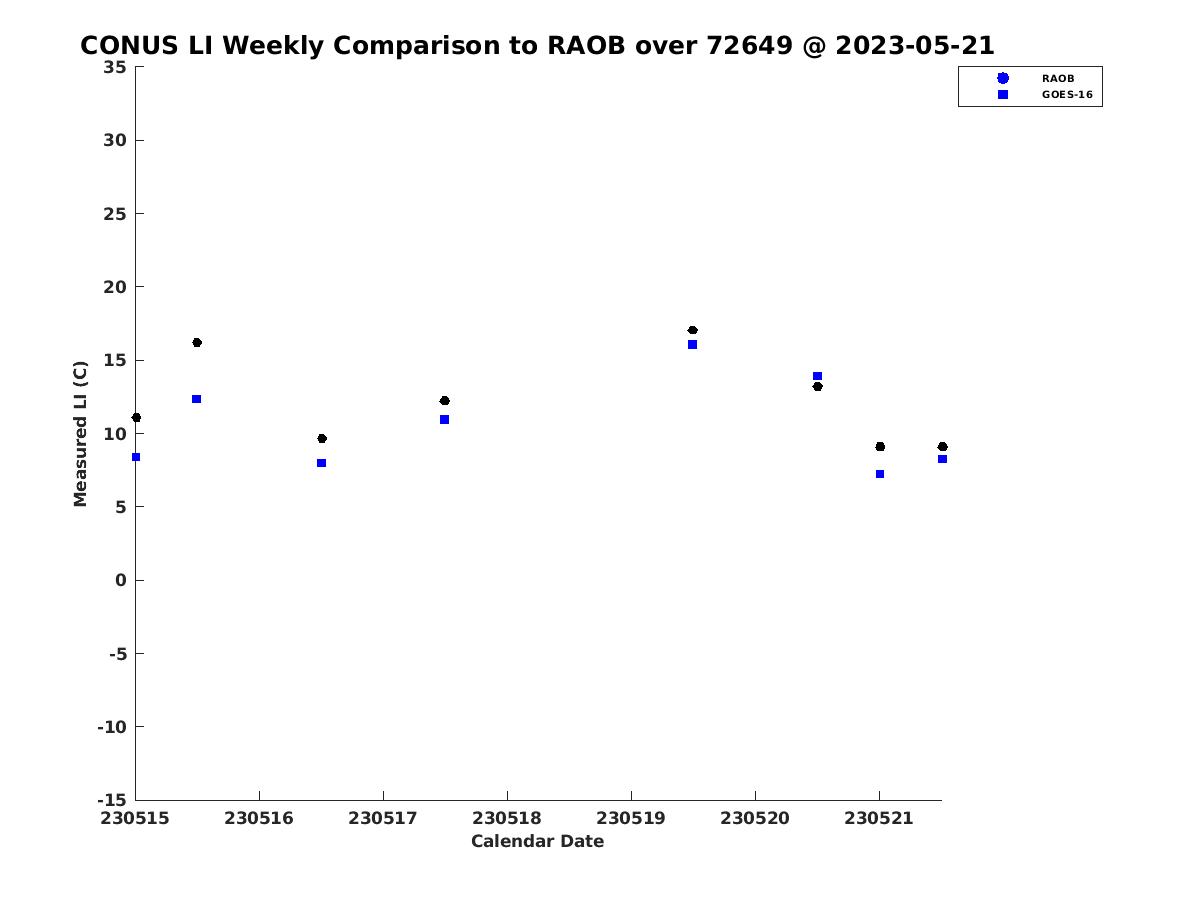 CONUS LI Weekly Comparison to RAOB over 72649 @ 2023-05-21

RAOB
GOES-16

Measured LI (C)

35
30
25
20
15
10
5
0
-5
-10
-15

230515
230516
230517
230518
230519
230520
230521

Calendar Date